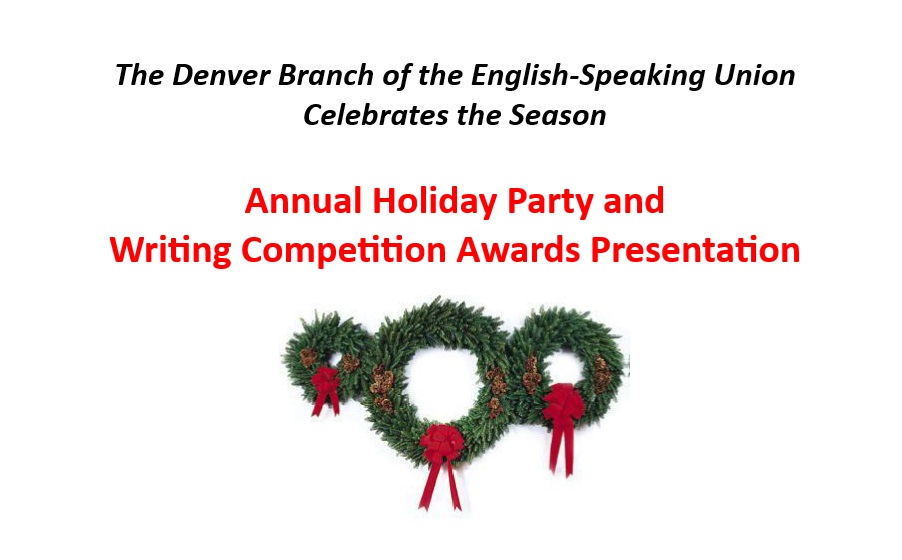 The Denver Branch of the English-Speaking Union
Celebrates the Season

Annual Holiday Party and
Writing Competition Awards Presentation